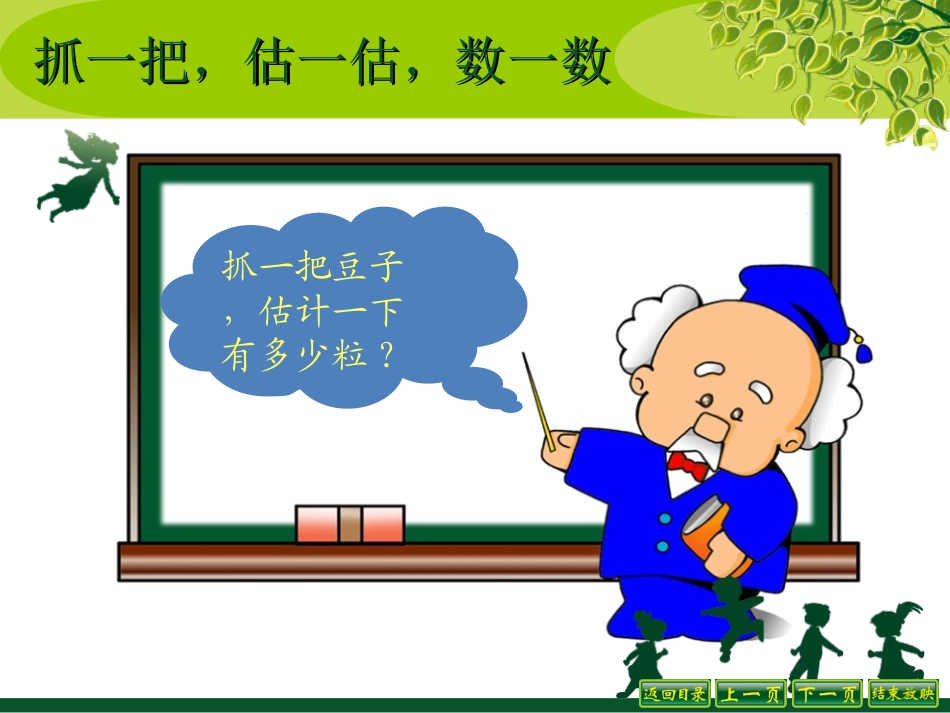 抓一把，估一估，数一数

抓一把豆子，估计一下有多少粒？

返回目录 上一页 下一页 结束放映